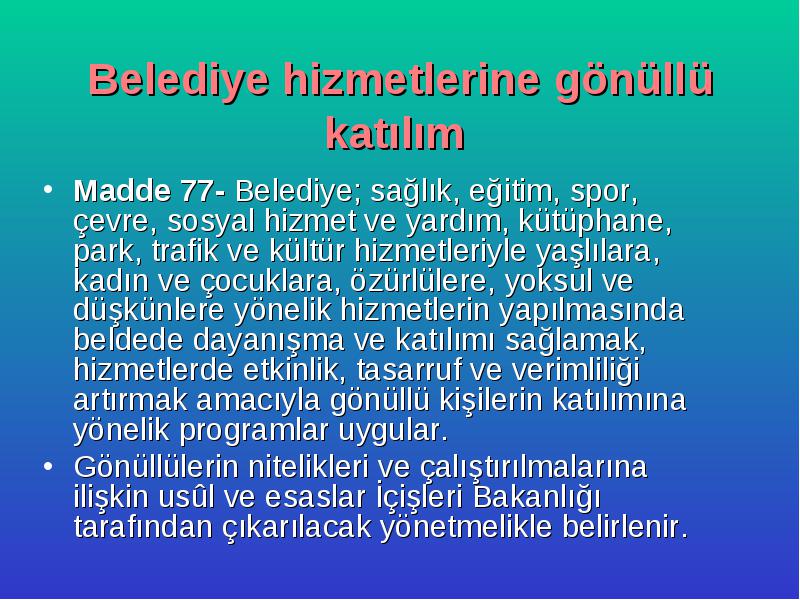 Belediye hizmetlerine gönüllü katılım

• Madde 77- Belediye; sağlık, eğitim, spor, çevre, sosyal hizmet ve yardım, kütüphane, park, trafik ve kültür hizmetleriyle yaşlılara, kadın ve çocuklara, özürlülere, yoksul ve düşkünlere yönelik hizmetlerin yapılmasında beldede dayanışma ve katılımı sağlamak, hizmetlerde etkinlik, tasarruf ve verimliliği artırmak amacıyla gönüllü kişilerin katılımına yönelik programlar uygular.

• Gönüllülerin nitelikleri ve çalıştırılmalarına ilişkin usûl ve esaslar İçişleri Bakanlığı tarafından çıkarılacak yönetmelikle belirlenir.